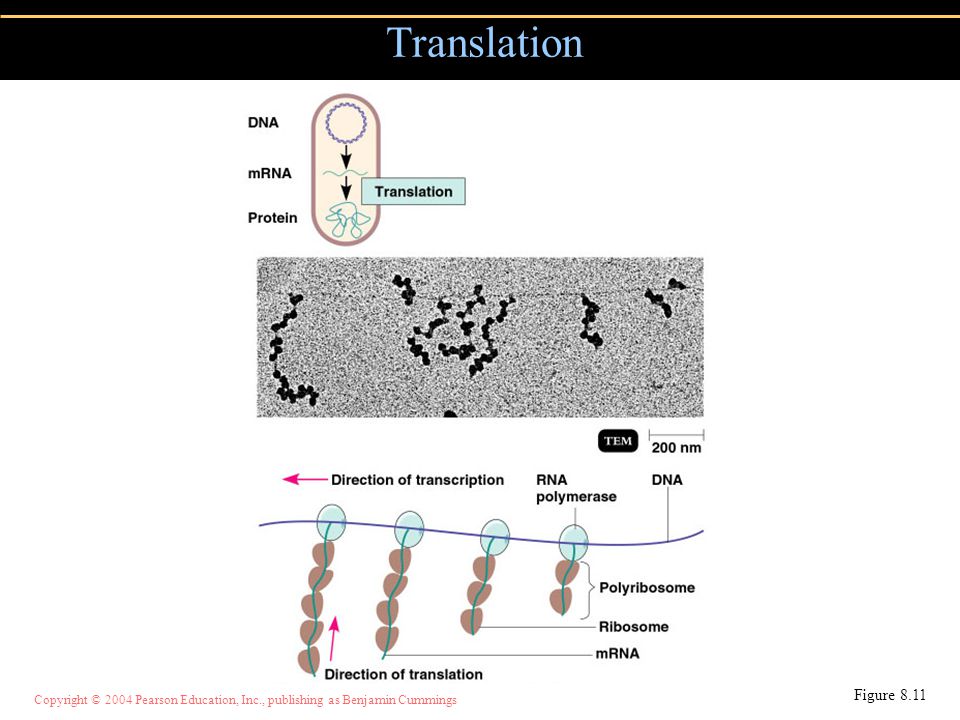 Translation

DNA
mRNA
Protein
Translation

TEM
200 nm

Direction of transcription
RNA polymerase
DNA
Polyribosome
Ribosome
mRNA
Direction of translation

Copyright © 2004 Pearson Education, Inc., publishing as Benjamin Cummings

Figure 8.11